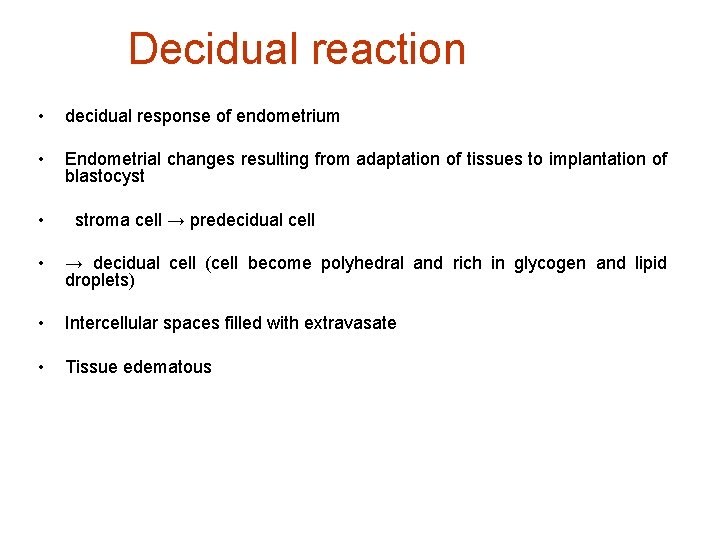 Decidual reaction

• decidual response of endometrium

• Endometrial changes resulting from adaptation of tissues to implantation of blastocyst

• stroma cell → predecidual cell

• → decidual cell (cell become polyhedral and rich in glycogen and lipid droplets)

• Intercellular spaces filled with extravasate

• Tissue edematous